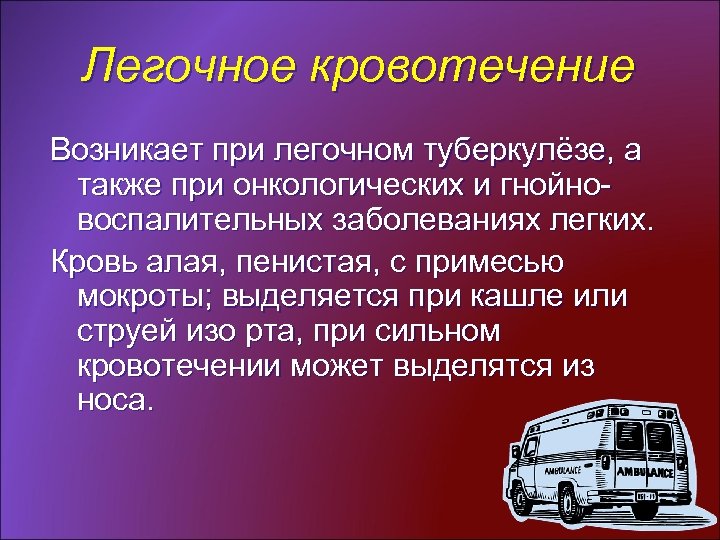 Легочное кровотечение

Возникает при легочном туберкулёзе, а также при онкологических и гнойно-воспалительных заболеваниях легких.

Кровь алая, пенистая, с примесью мокроты; выделяется при кашле или струей изо рта, при сильном кровотечении может выделятся из носа.

AMBULANCE AMBULANCE